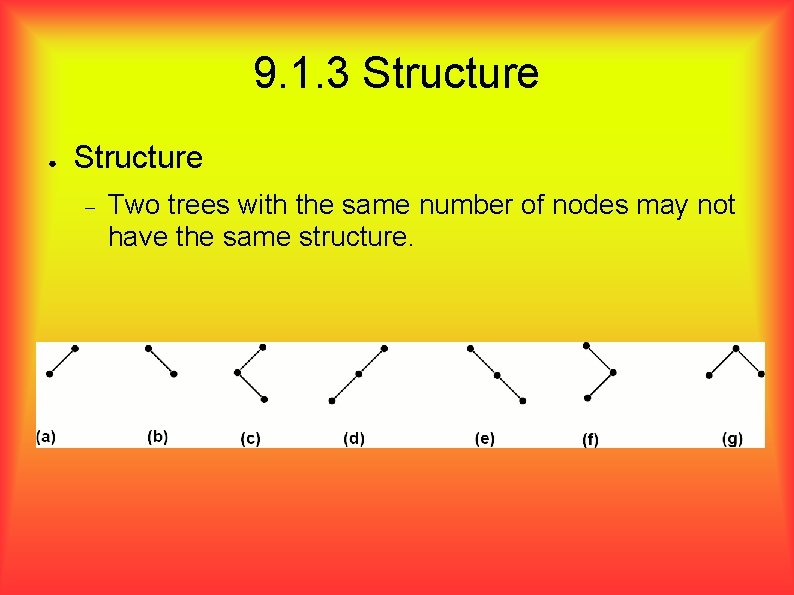 9.1.3 Structure

● Structure

– Two trees with the same number of nodes may not have the same structure.

(a) (b) (c) (d) (e) (f) (g)